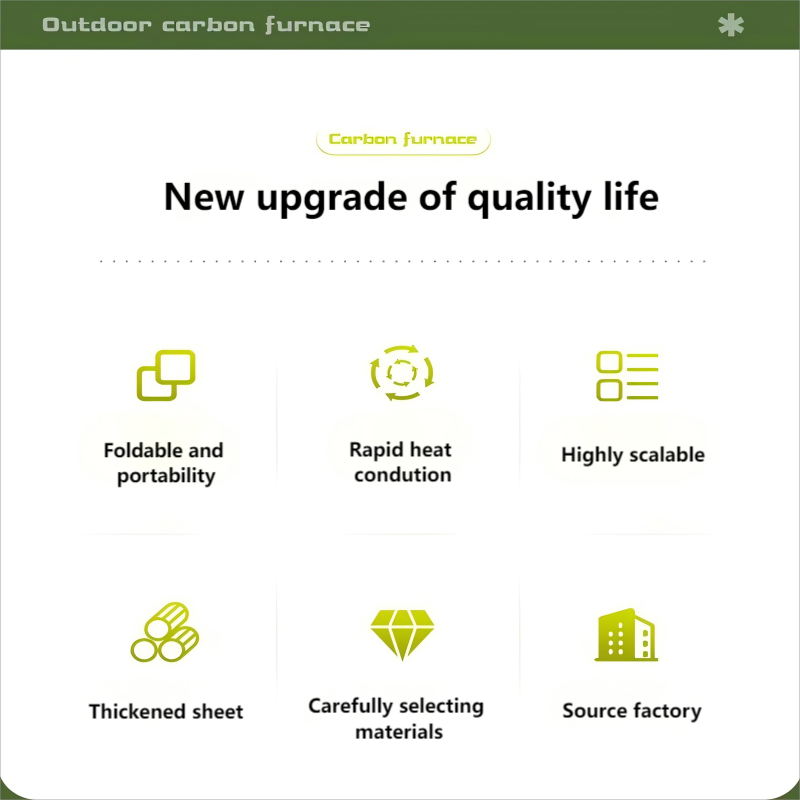 Outdoor carbon furnace

Carbon furnace

New upgrade of quality life

Foldable and portability

Rapid heat condution

Highly scalable

Thickened sheet

Carefully selecting materials

Source factory